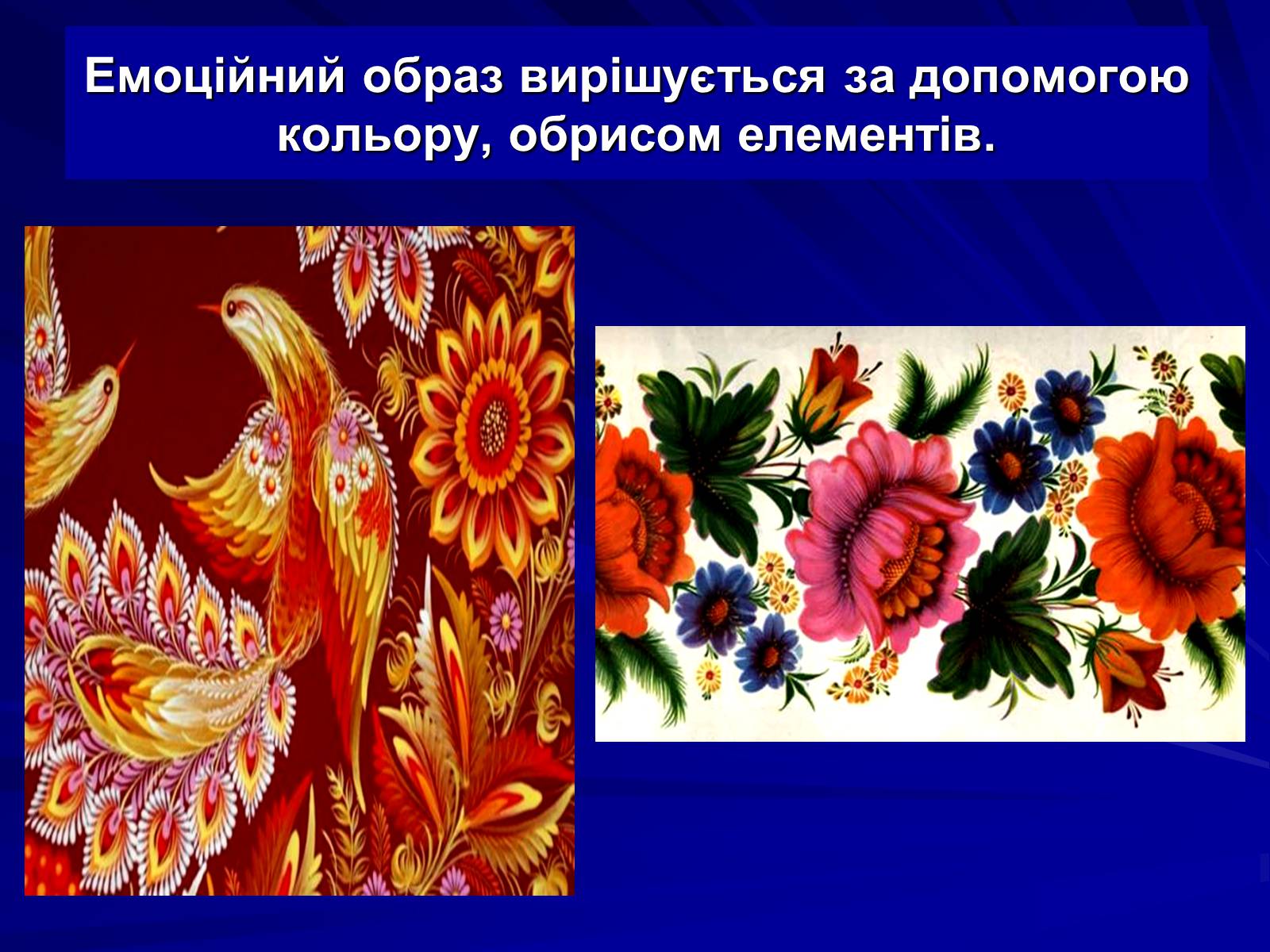 Емоційний образ вирішується за допомогою кольору, обрисом елементів.